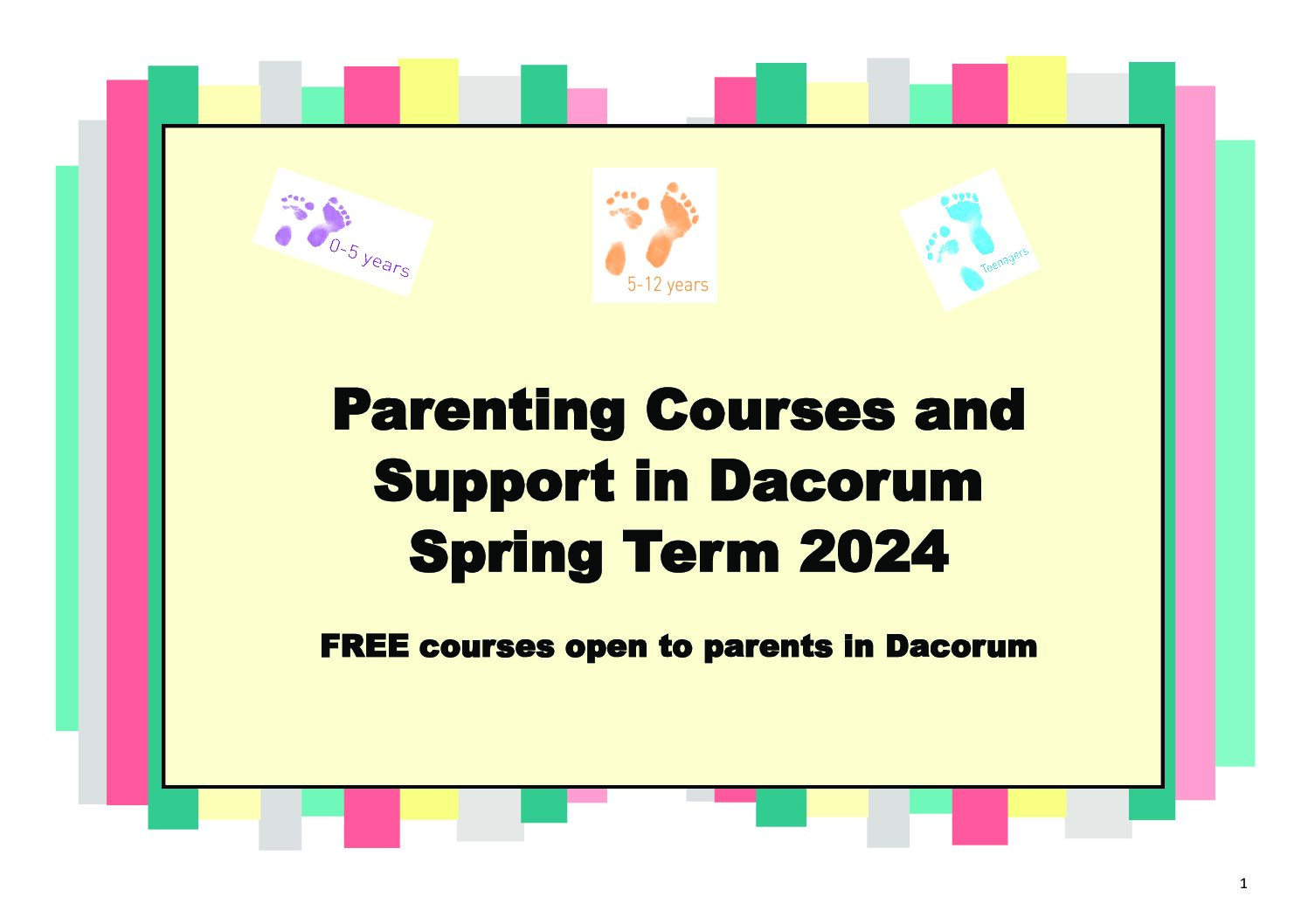 0-5 years

5-12 years

Teenagers

Parenting Courses and Support in Dacorum Spring Term 2024

FREE courses open to parents in Dacorum

1